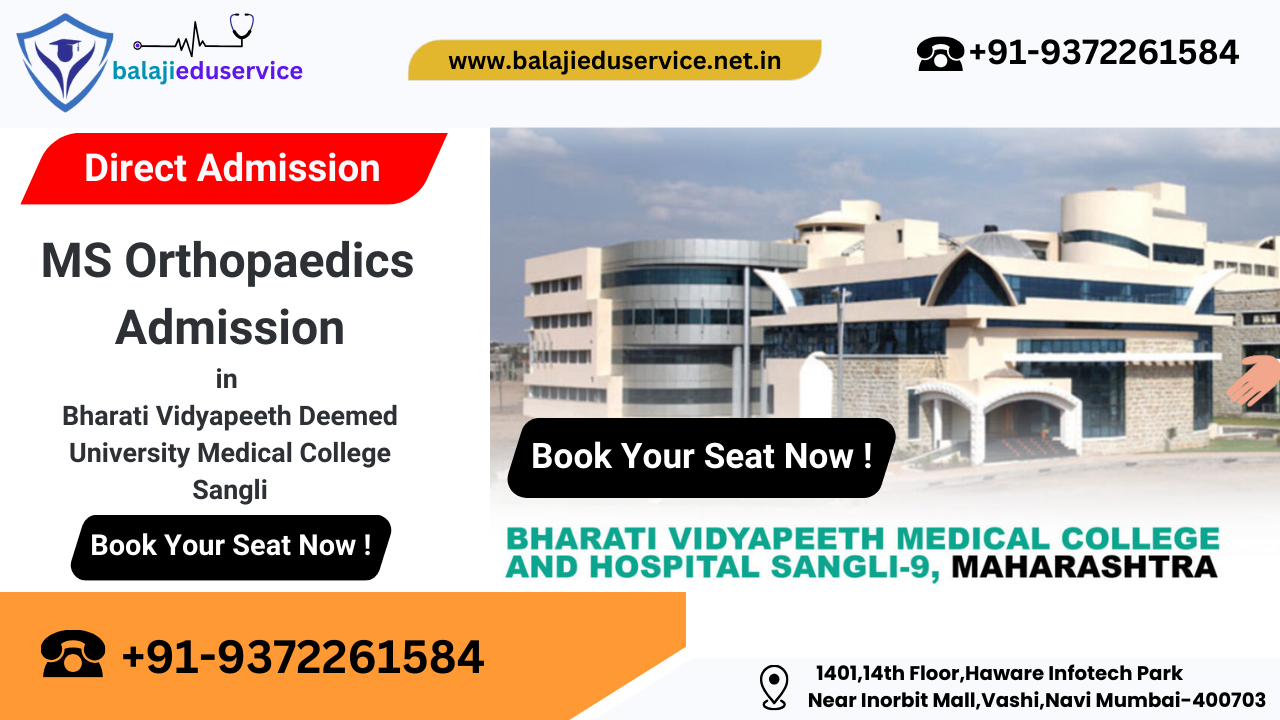 balajieduservice

www.balajieduservice.net.in

+91-9372261584

Direct Admission

MS Orthopaedics Admission

in

Bharati Vidyapeeth Deemed University Medical College Sangli

Book Your Seat Now !

Book Your Seat Now !

BHARATI VIDYAPEETH MEDICAL COLLEGE AND HOSPITAL SANGLI-9, MAHARASHTRA

+91-9372261584

1401,14th Floor,Haware Infotech Park Near Inorbit Mall,Vashi,Navi Mumbai-400703